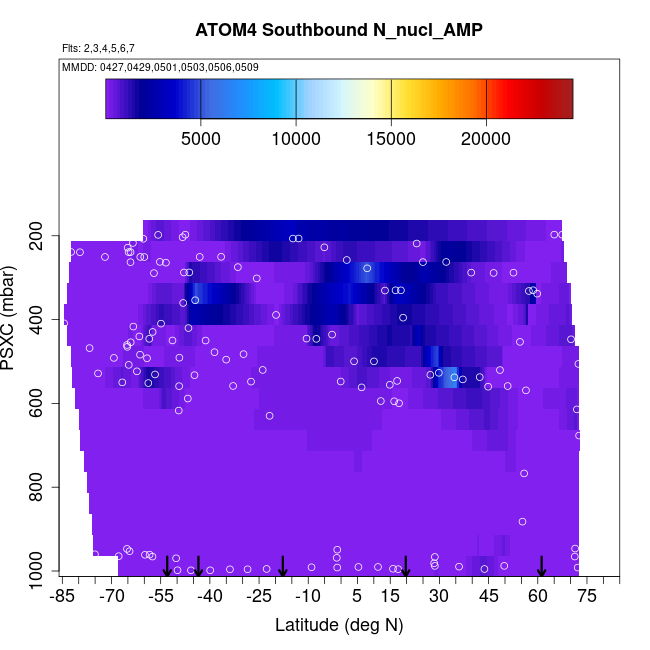 ATOM4 Southbound N_nucl_AMP

Flts: 2,3,4,5,6,7

MMDD: 0427,0429,0501,0503,0506,0509

5000
10000
15000
20000

PSXC (mbar)

200
400
600
800
1000

-85 -70 -55 -40 -25 -10 5 15 30 45 60 75

Latitude (deg N)